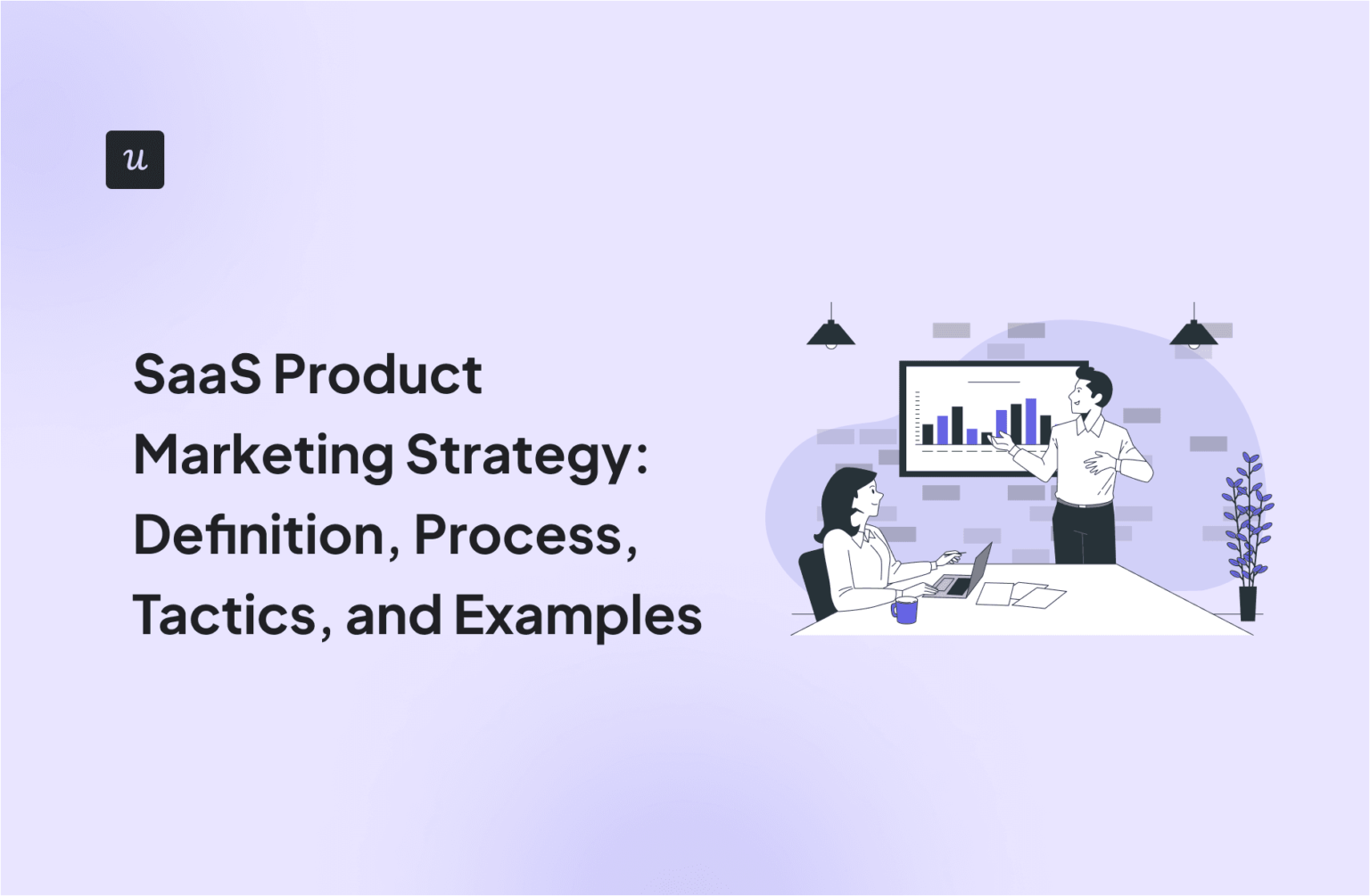 u

SaaS Product Marketing Strategy: Definition, Process, Tactics, and Examples